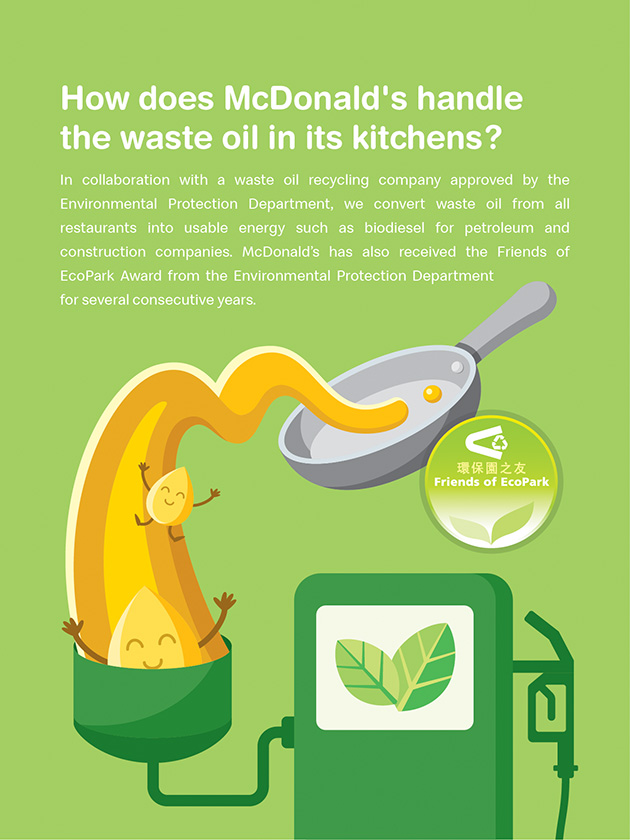 How does McDonald's handle the waste oil in its kitchens?

In collaboration with a waste oil recycling company approved by the Environmental Protection Department, we convert waste oil from all restaurants into usable energy such as biodiesel for petroleum and construction companies. McDonald's has also received the Friends of EcoPark Award from the Environmental Protection Department for several consecutive years.

環保園之友
Friends of EcoPark